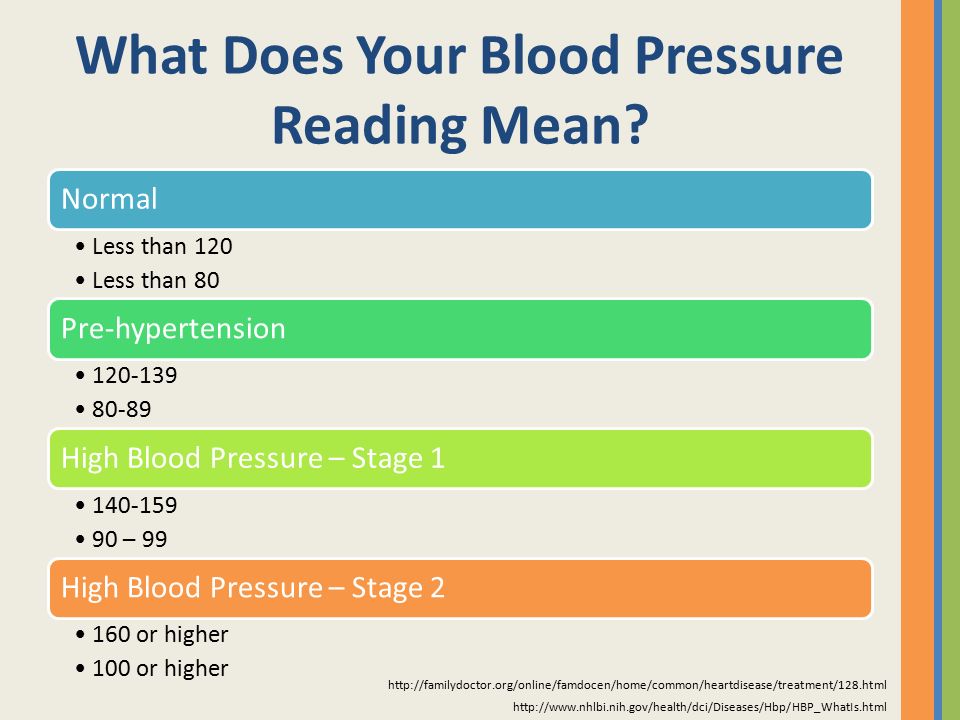 What Does Your Blood Pressure Reading Mean?

Normal

• Less than 120
• Less than 80

Pre-hypertension

• 120-139
• 80-89

High Blood Pressure – Stage 1

• 140-159
• 90 – 99

High Blood Pressure – Stage 2

• 160 or higher
• 100 or higher

http://familydoctor.org/online/famdocen/home/common/heartdisease/treatment/128.html
http://www.nhlbi.nih.gov/health/dci/Diseases/Hbp/HBP_WhatIs.html